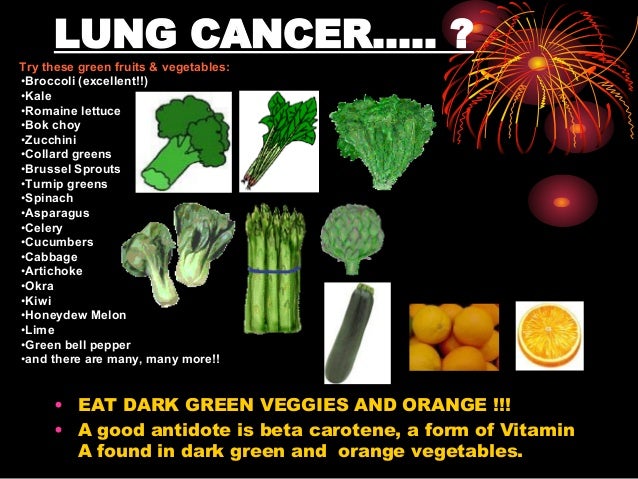 LUNG CANCER..... ?

Try these green fruits & vegetables:
•Broccoli (excellent!!)
•Kale
•Romaine lettuce
•Bok choy
•Zucchini
•Collard greens
•Brussel Sprouts
•Turnip greens
•Spinach
•Asparagus
•Celery
•Cucumbers
•Cabbage
•Artichoke
•Okra
•Kiwi
•Honeydew Melon
•Lime
•Green bell pepper
•and there are many, many more!!

• EAT DARK GREEN VEGGIES AND ORANGE !!!
• A good antidote is beta carotene, a form of Vitamin A found in dark green and orange vegetables.